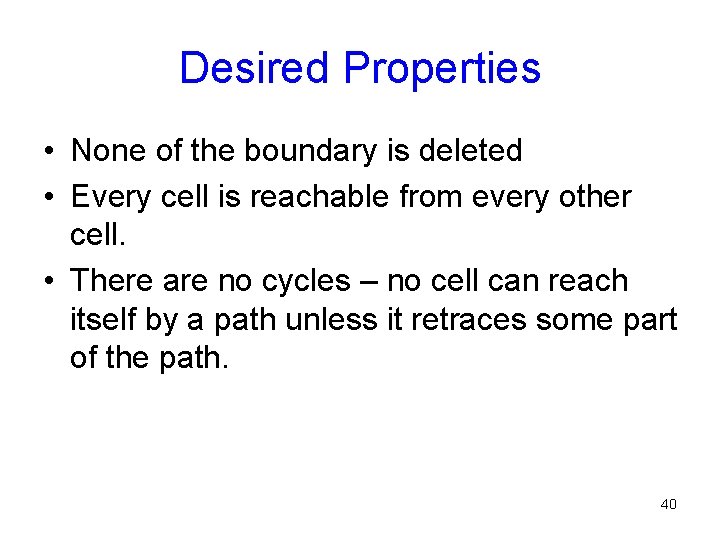 Desired Properties

• None of the boundary is deleted
• Every cell is reachable from every other cell.
• There are no cycles – no cell can reach itself by a path unless it retraces some part of the path.

40